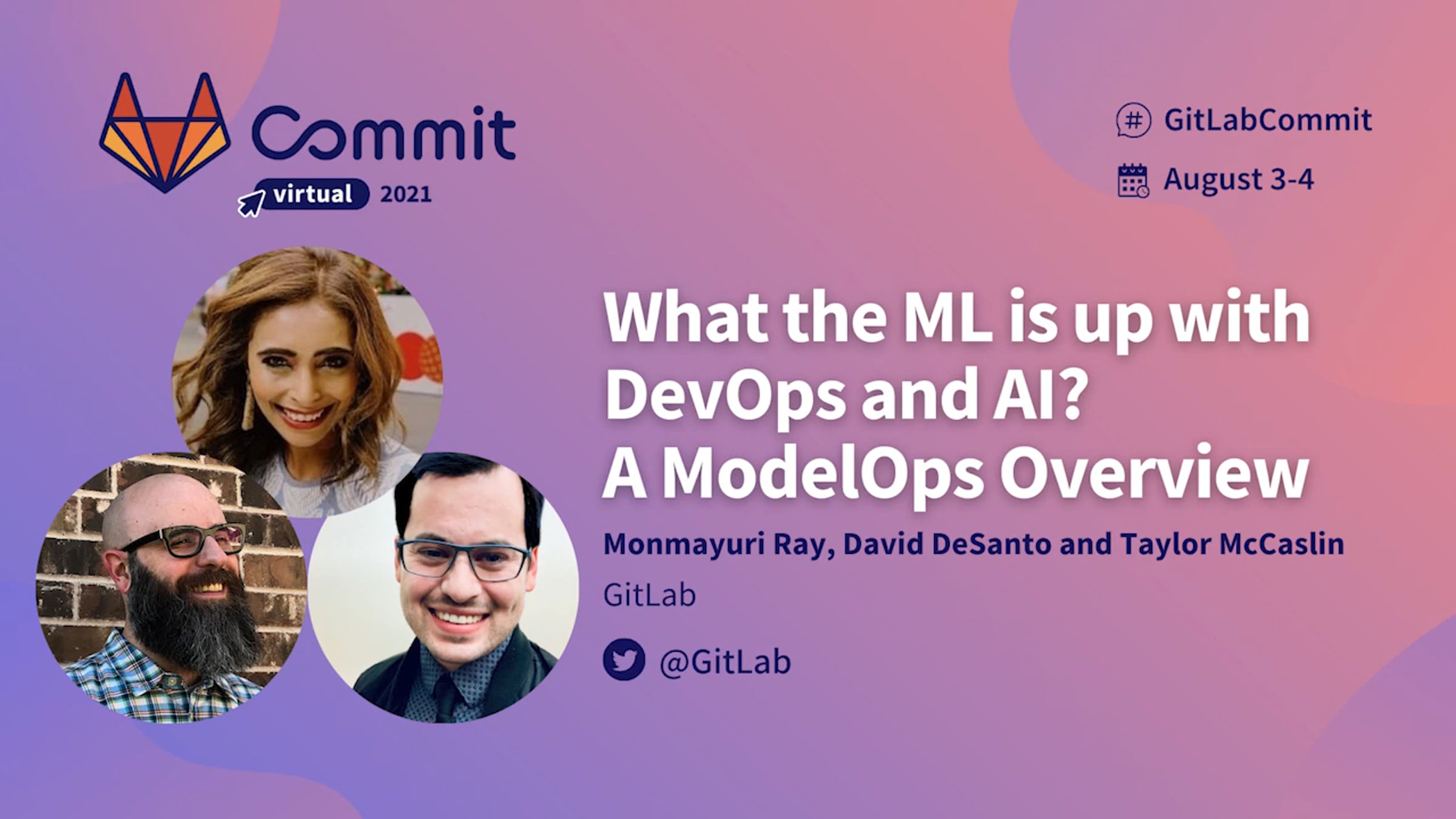 Commit
virtual 2021

GitLabCommit
August 3-4

What the ML is up with DevOps and AI? A ModelOps Overview

Monmayuri Ray, David DeSanto and Taylor McCaslin
GitLab

@GitLab